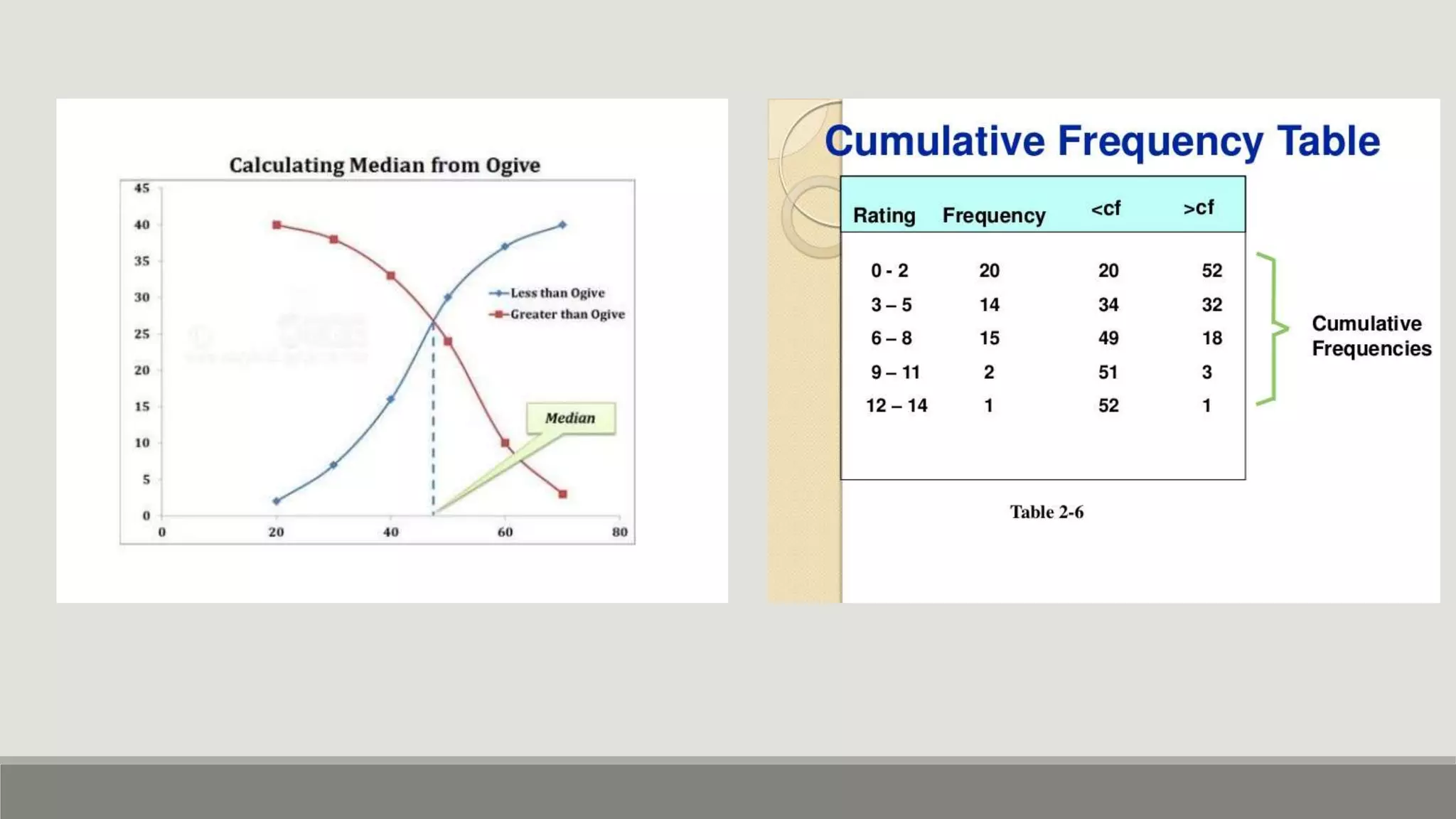 Calculating Median from Ogive

45
40
35
30
25
20
15
10
5
0

0 20 40 60 80

Less than Ogive
Greater than Ogive

Median

Cumulative Frequency Table

| Rating | Frequency | <cf | >cf |
|---|---|---|---|
| 0 - 2 | 20 | 20 | 52 |
| 3 – 5 | 14 | 34 | 32 |
| 6 – 8 | 15 | 49 | 18 |
| 9 – 11 | 2 | 51 | 3 |
| 12 – 14 | 1 | 52 | 1 |

Cumulative Frequencies

Table 2-6